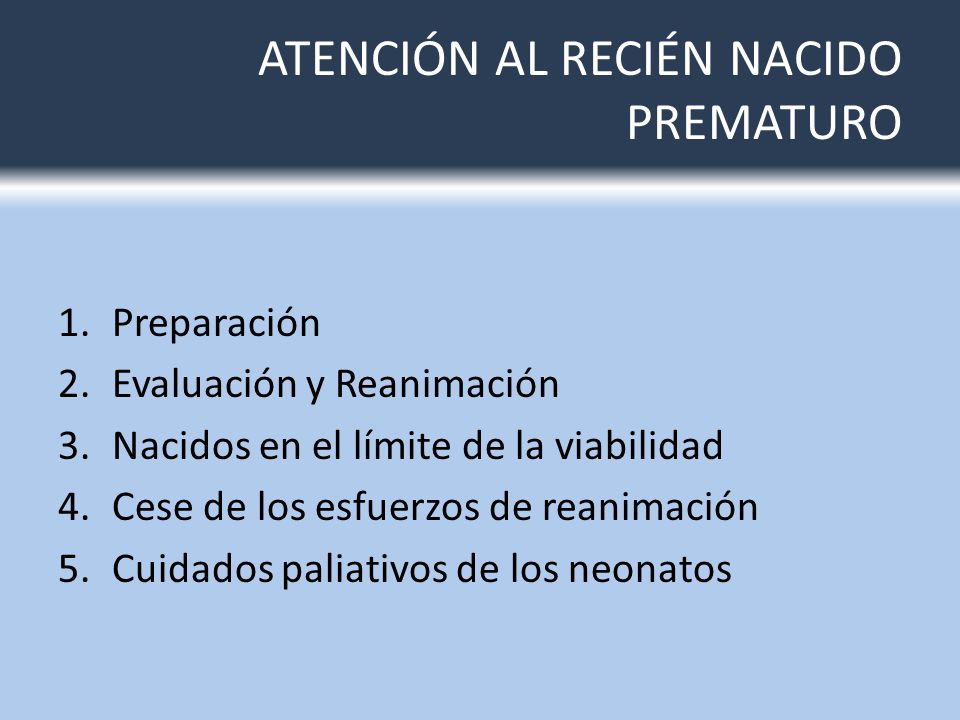 ATENCIÓN AL RECIÉN NACIDO PREMATURO

1. Preparación
2. Evaluación y Reanimación
3. Nacidos en el límite de la viabilidad
4. Cese de los esfuerzos de reanimación
5. Cuidados paliativos de los neonatos